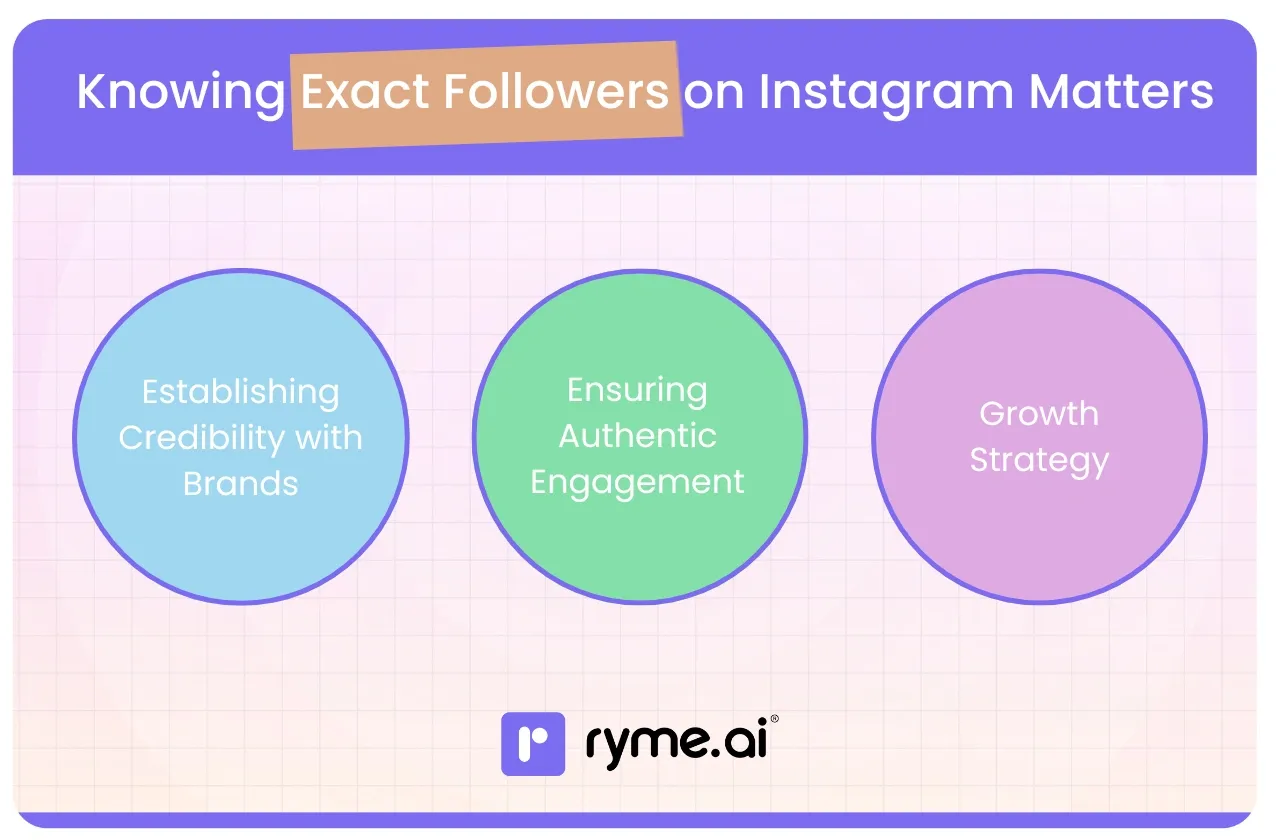 Knowing Exact Followers on Instagram Matters

Establishing Credibility with Brands

Ensuring Authentic Engagement

Growth Strategy

ryme.ai®